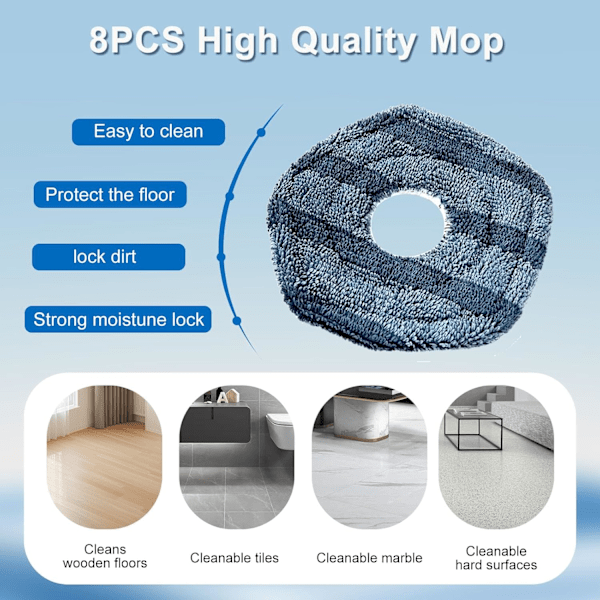 8PCS High Quality Mop

Easy to clean

Protect the floor

lock dirt

Strong moistune lock

Cleans wooden floors

Cleanable tiles

Cleanable marble

Cleanable hard surfaces